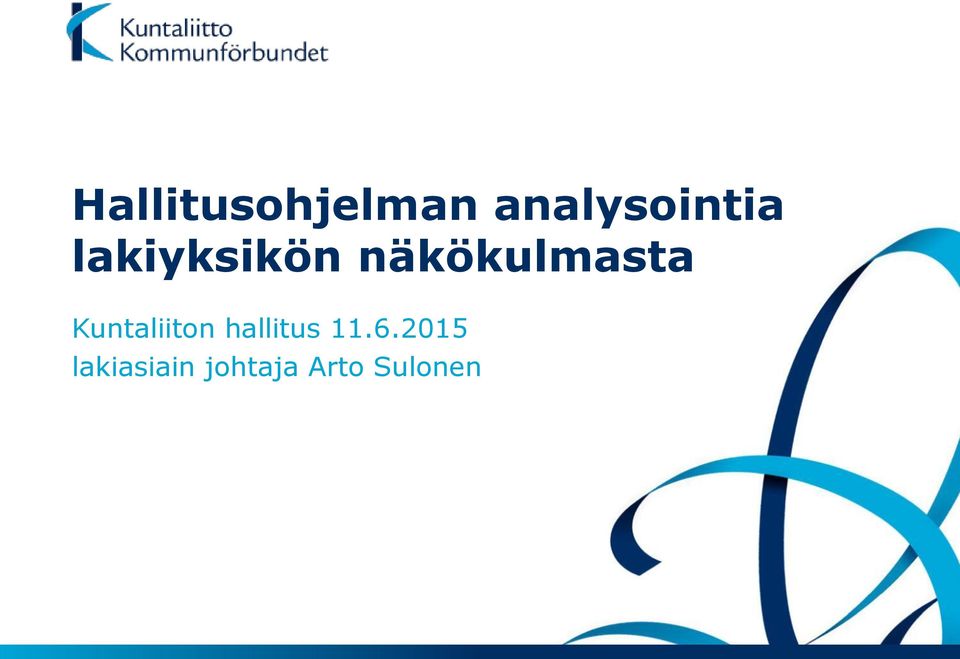 Kuntaliitto
Kommunförbundet

Hallitusohjelman analysointia lakiyksikön näkökulmasta

Kuntaliiton hallitus 11.6.2015
lakiasiain johtaja Arto Sulonen